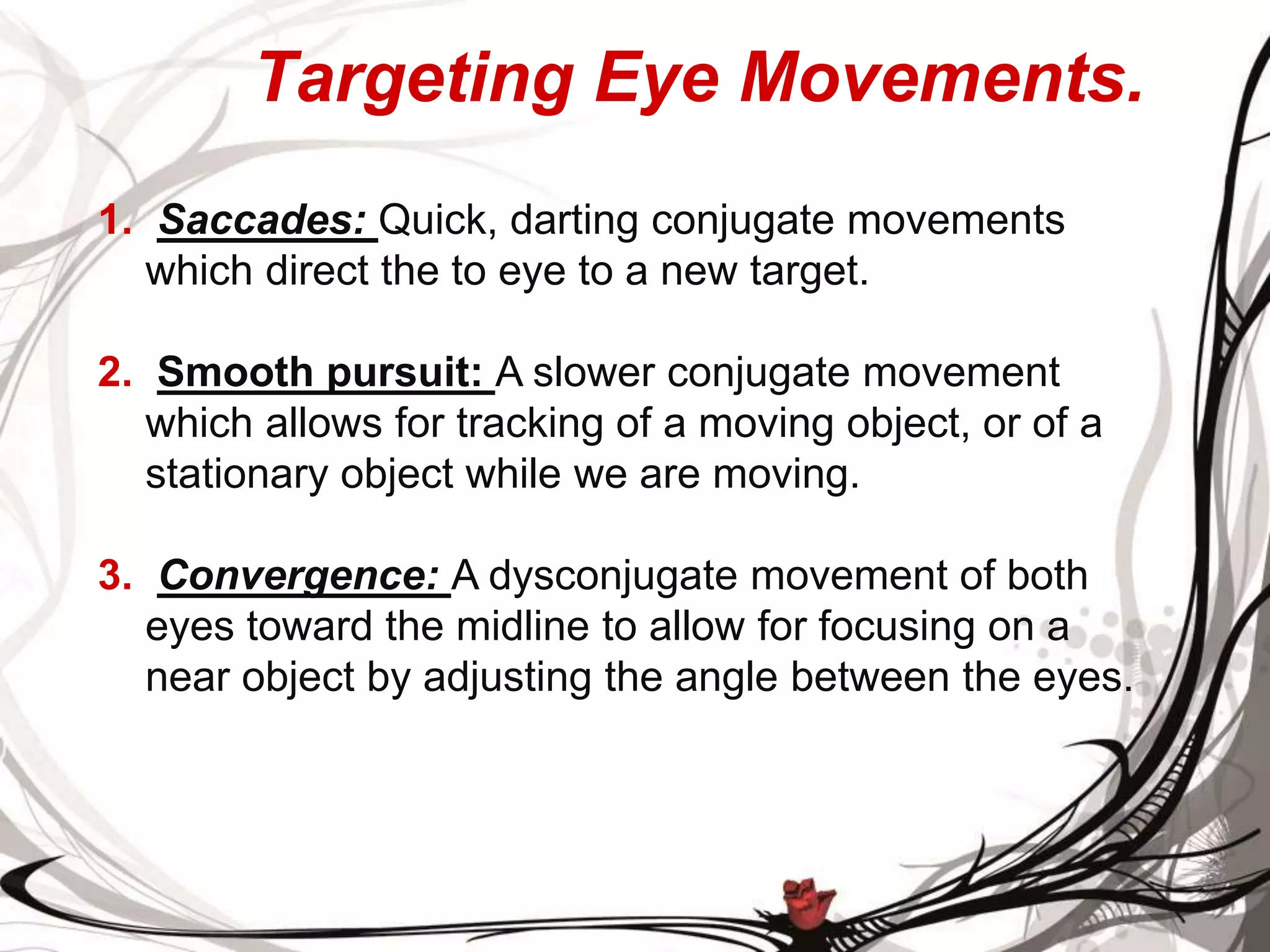 Targeting Eye Movements.

1. Saccades: Quick, darting conjugate movements which direct the to eye to a new target.

2. Smooth pursuit: A slower conjugate movement which allows for tracking of a moving object, or of a stationary object while we are moving.

3. Convergence: A dysconjugate movement of both eyes toward the midline to allow for focusing on a near object by adjusting the angle between the eyes.